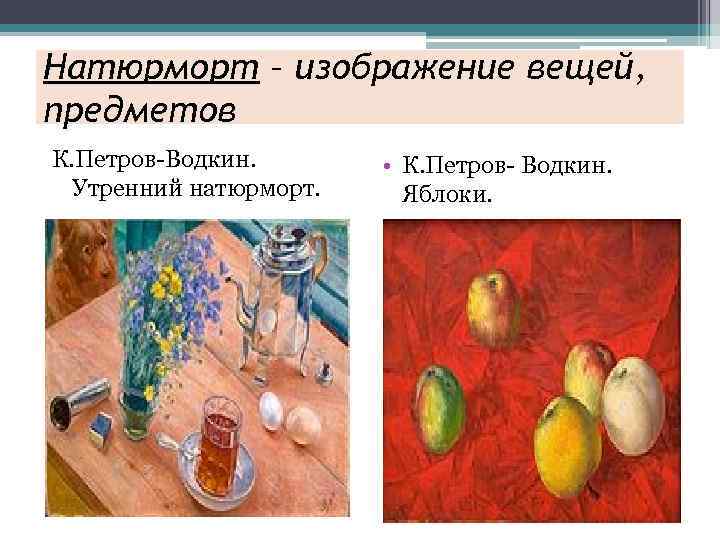 Натюрморт – изображение вещей, предметов

К.Петров-Водкин. Утренний натюрморт.

• К.Петров- Водкин. Яблоки.